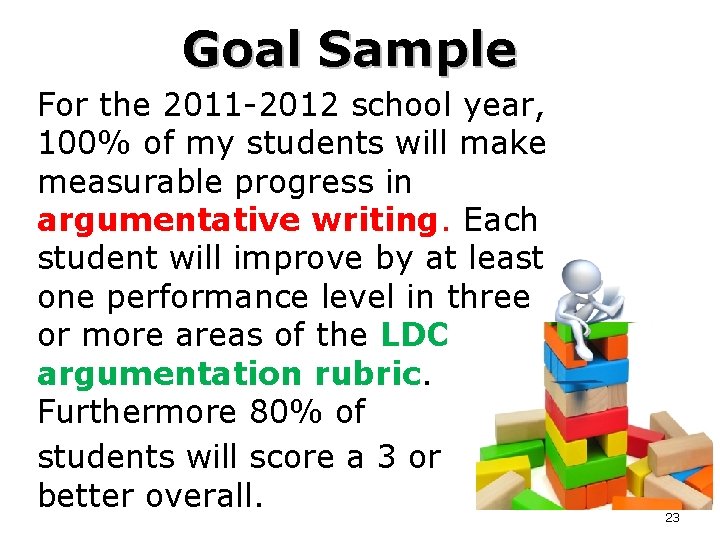 Goal Sample

For the 2011-2012 school year, 100% of my students will make measurable progress in argumentative writing. Each student will improve by at least one performance level in three or more areas of the LDC argumentation rubric. Furthermore 80% of students will score a 3 or better overall.

23